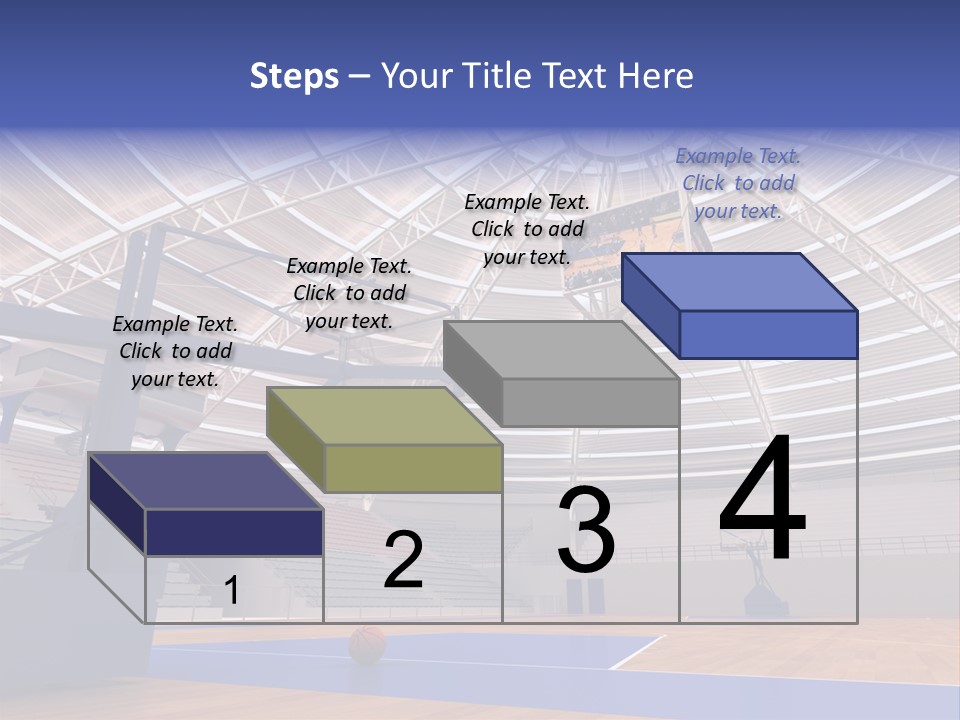 Steps – Your Title Text Here

Example Text. Click to add your text.

Example Text. Click to add your text.

Example Text. Click to add your text.

Example Text. Click to add your text.

1

2

3

4